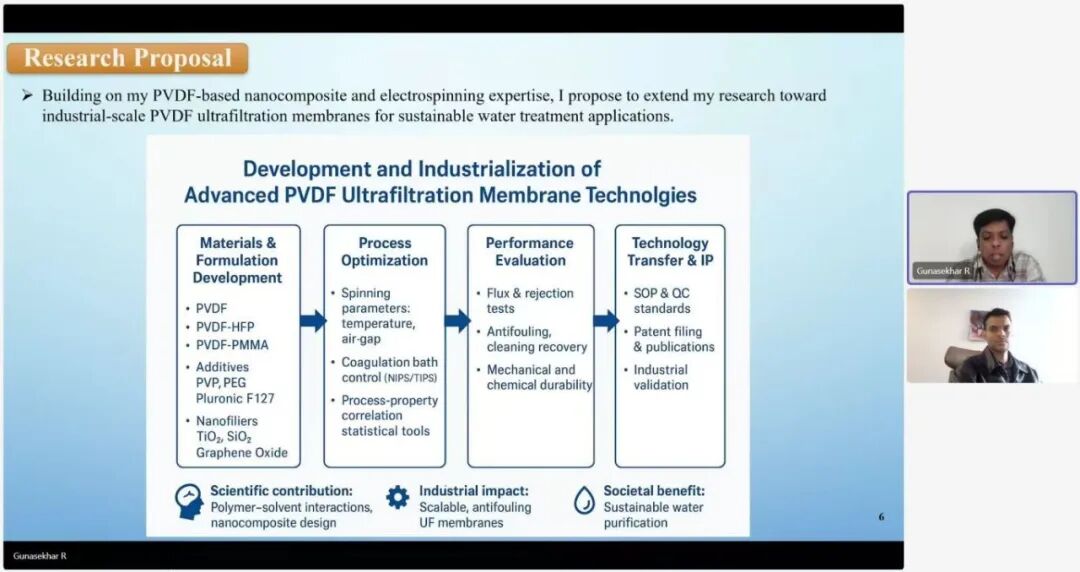 Research Proposal

➢ Building on my PVDF-based nanocomposite and electrospinning expertise, I propose to extend my research toward industrial-scale PVDF ultrafiltration membranes for sustainable water treatment applications.

Development and Industrialization of Advanced PVDF Ultrafiltration Membrane Technolgies

Materials & Formulation Development
• PVDF
• PVDF-HFP
• PVDF-PMMA
• Additives PVP, PEG Pluronic F127
• Nanofiliers $TiO_2$, $SiO_2$ Graphene Oxide

Process Optimization
• Spinning parameters: temperature, air-gap
• Coagulation bath control (NIPS/TIPS)
• Process-property correlation statistical tools

Performance Evaluation
• Flux & rejection tests
• Antifouling, cleaning recovery
• Mechanical and chemical durability

Technology Transfer & IP
• SOP & QC standards
• Patent filing & publications
• Industrial validation

Scientific contribution: Polymer–solvent interactions, nanocomposite design

Industrial impact: Scalable, antifouling UF membranes

Societal benefit: Sustainable water purification

6

Gunasekhar R

Gunasekhar R